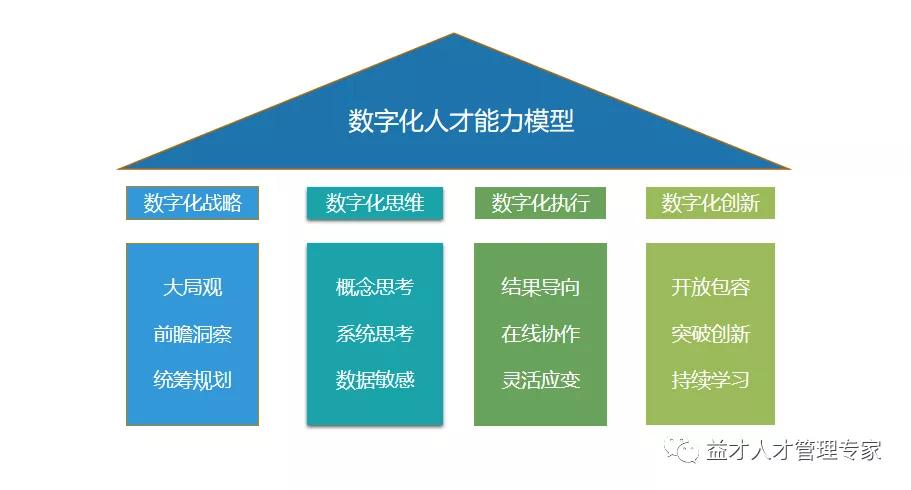 数字化人才能力模型

数字化战略

大局观
前瞻洞察
统筹规划

数字化思维

概念思考
系统思考
数据敏感

数字化执行

结果导向
在线协作
灵活应变

数字化创新

开放包容
突破创新
持续学习

益才人才管理专家